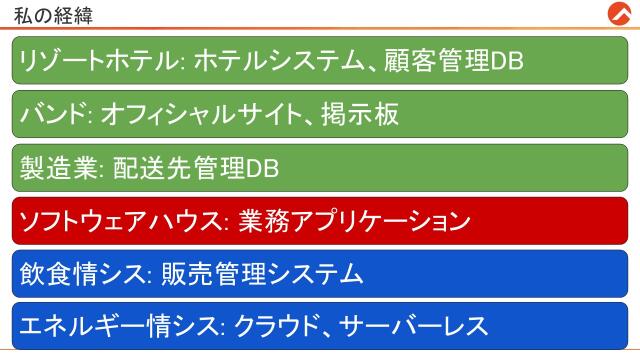 私の経緯

リゾートホテル: ホテルシステム、顧客管理DB

バンド: オフィシャルサイト、掲示板

製造業: 配送先管理DB

ソフトウェアハウス: 業務アプリケーション

飲食情シス: 販売管理システム

エネルギー情シス: クラウド、サーバーレス